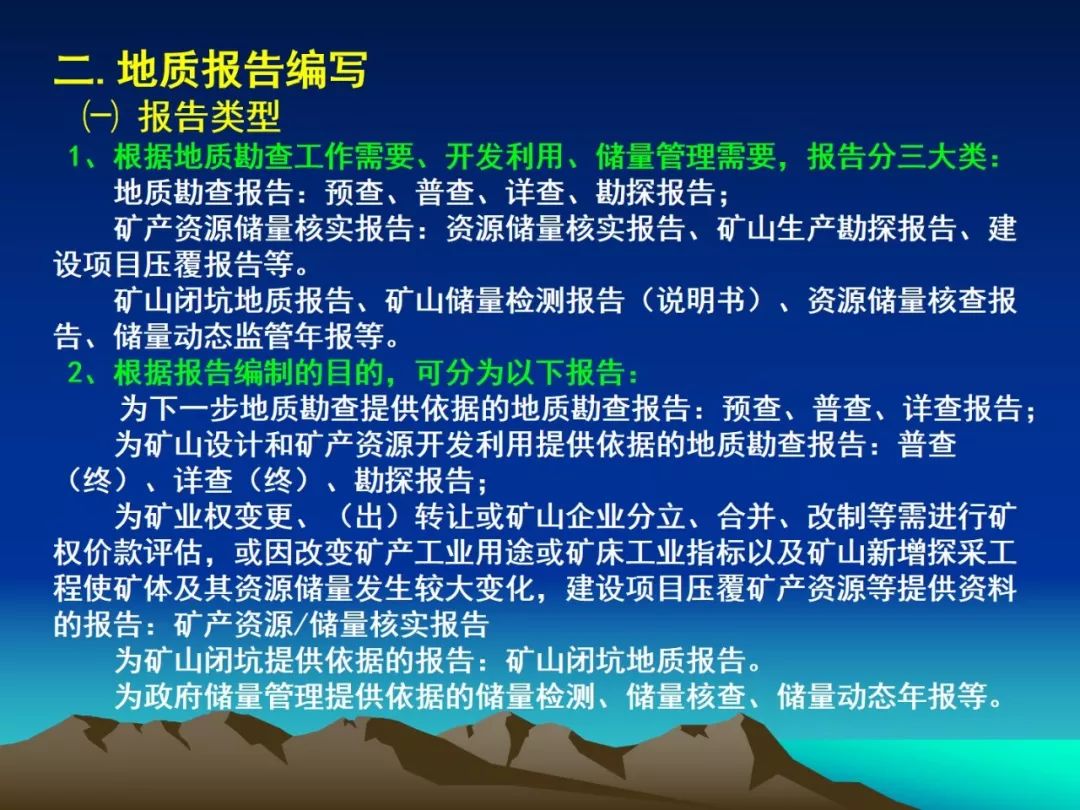 二. 地质报告编写

㈠ 报告类型

1、根据地质勘查工作需要、开发利用、储量管理需要，报告分三大类：

地质勘查报告：预查、普查、详查、勘探报告；

矿产资源储量核实报告：资源储量核实报告、矿山生产勘探报告、建设项目压覆报告等。

矿山闭坑地质报告、矿山储量检测报告（说明书）、资源储量核查报告、储量动态监管年报等。

2、根据报告编制的目的，可分为以下报告：

为下一步地质勘查提供依据的地质勘查报告：预查、普查、详查报告；

为矿山设计和矿产资源开发利用提供依据的地质勘查报告：普查（终）、详查（终）、勘探报告；

为矿业权变更、（出）转让或矿山企业分立、合并、改制等需进行矿权价款评估，或因改变矿产工业用途或矿床工业指标以及矿山新增探采工程使矿体及其资源储量发生较大变化，建设项目压覆矿产资源等提供资料的报告：矿产资源/储量核实报告

为矿山闭坑提供依据的报告：矿山闭坑地质报告。

为政府储量管理提供依据的储量检测、储量核查、储量动态年报等。